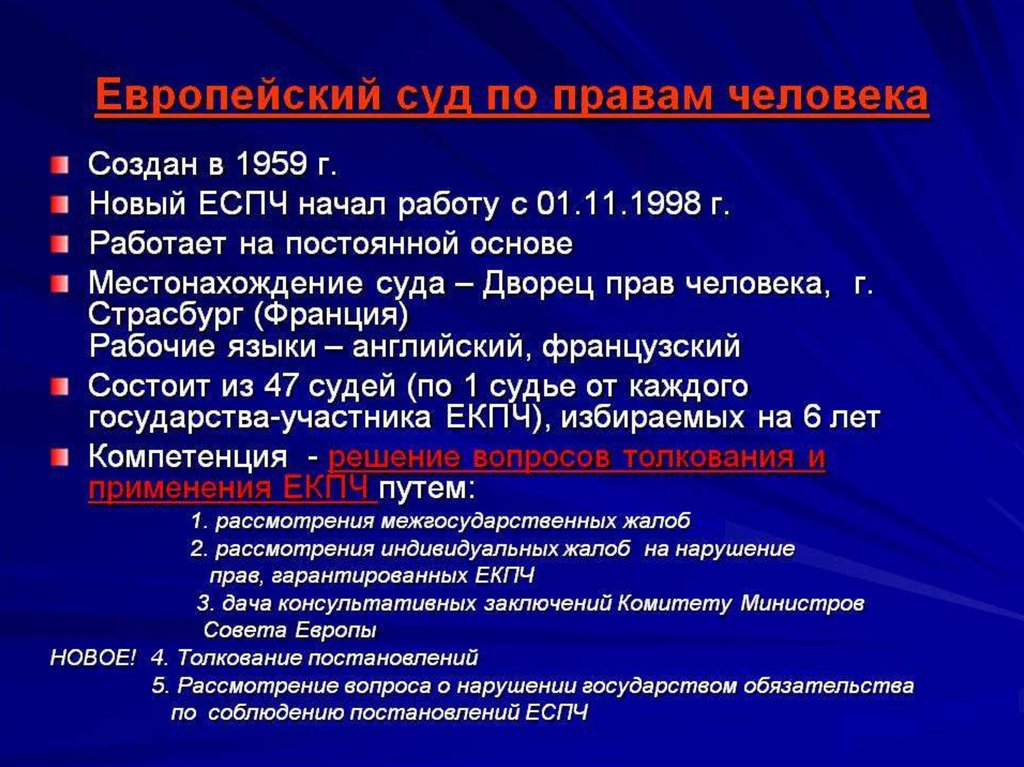 Европейский суд по правам человека

Создан в 1959 г.

Новый ЕСПЧ начал работу с 01.11.1998 г.

Работает на постоянной основе

Местонахождение суда – Дворец прав человека, г. Страсбург (Франция)
Рабочие языки – английский, французский

Состоит из 47 судей (по 1 судье от каждого государства-участника ЕКПЧ), избираемых на 6 лет

Компетенция - решение вопросов толкования и применения ЕКПЧ путем:

1. рассмотрения межгосударственных жалоб

2. рассмотрения индивидуальных жалоб на нарушение прав, гарантированных ЕКПЧ

3. дача консультативных заключений Комитету Министров Совета Европы

НОВОЕ! 4. Толкование постановлений

5. Рассмотрение вопроса о нарушении государством обязательства по соблюдению постановлений ЕСПЧ